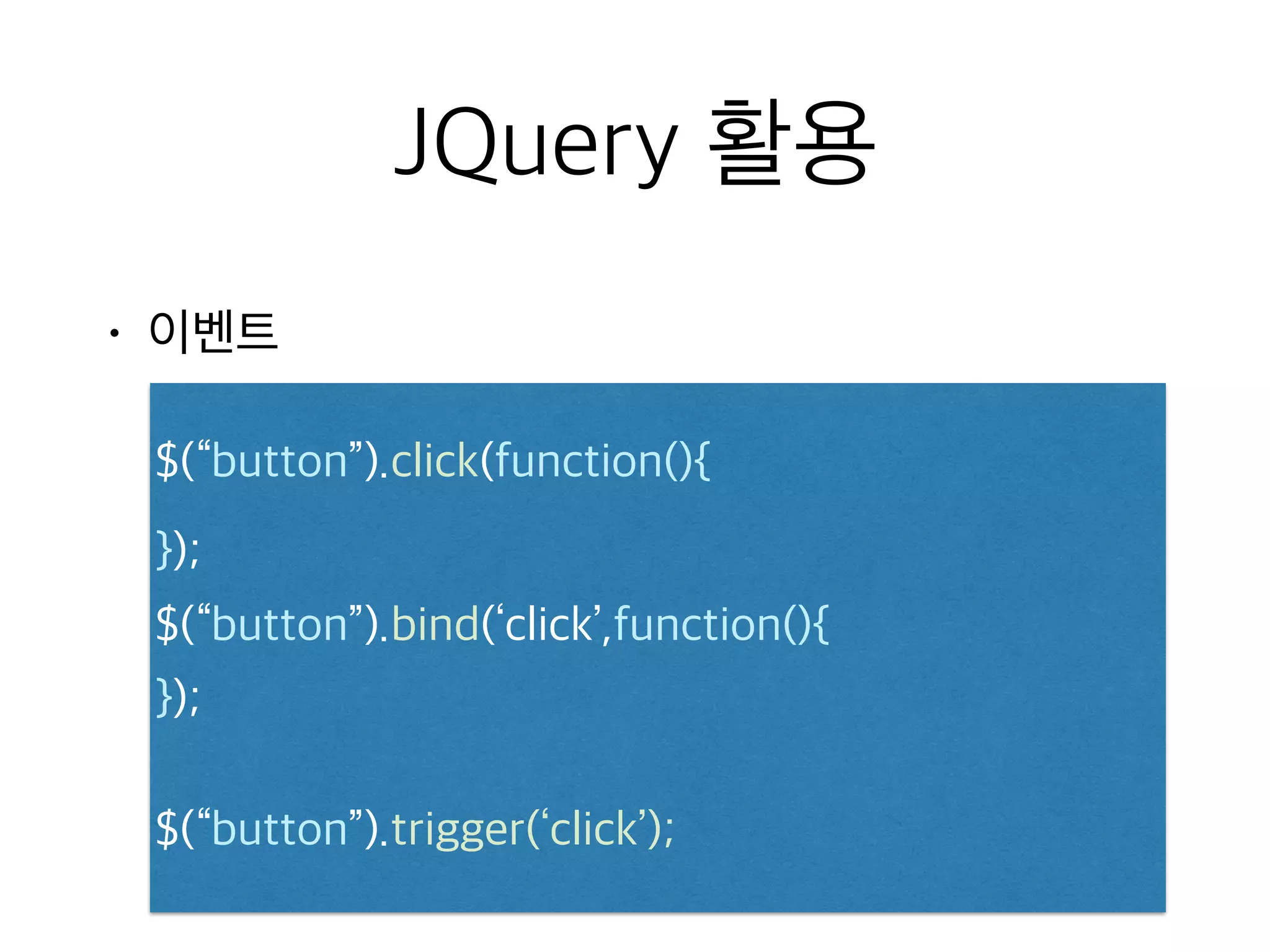 JQuery 활용

• 이벤트

$(“button”).click(function(){

});

$(“button”).bind(‘click’,function(){

});

$(“button”).trigger(‘click’);